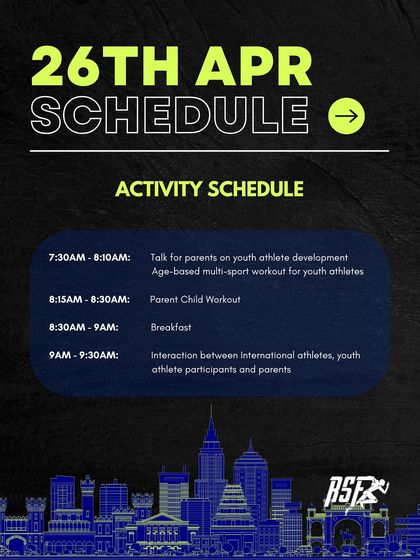 26TH APR
SCHEDULE

ACTIVITY SCHEDULE

7:30AM - 8:10AM: Talk for parents on youth athlete development
Age-based multi-sport workout for youth athletes

8:15AM - 8:30AM: Parent Child Workout

8:30AM - 9AM: Breakfast

9AM - 9:30AM: Interaction between International athletes, youth athlete participants and parents

RSF